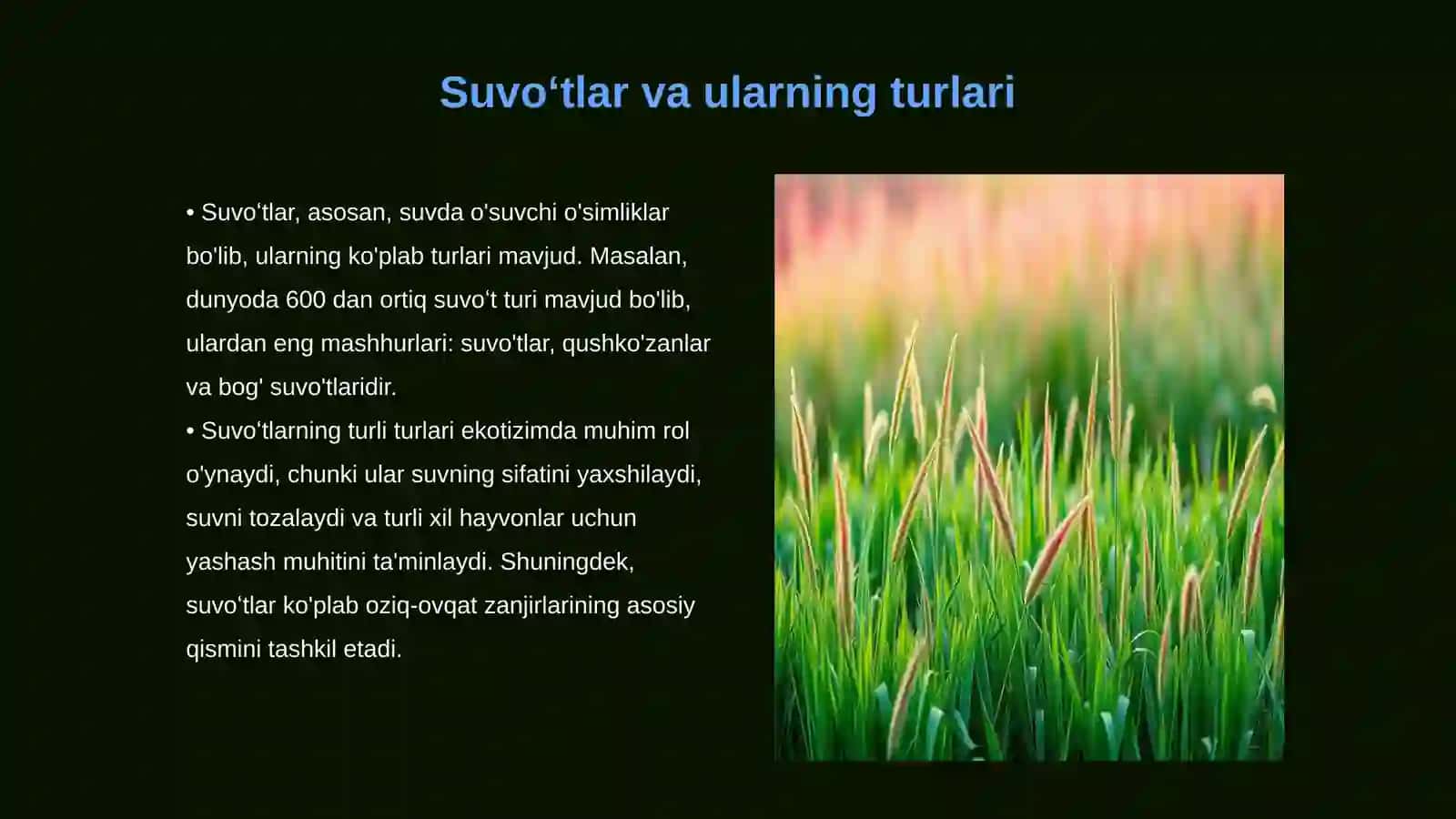 Suvo‘tlar va ularning turlari

• Suvo‘tlar, asosan, suvda o'suvchi o'simliklar bo'lib, ularning ko'plab turlari mavjud. Masalan, dunyoda 600 dan ortiq suvo‘t turi mavjud bo'lib, ulardan eng mashhurlari: suvo'tlar, qushko'zanlar va bog' suvo'tlaridir.
• Suvo‘tlarning turli turlari ekotizimda muhim rol o'ynaydi, chunki ular suvning sifatini yaxshilaydi, suvni tozalaydi va turli xil hayvonlar uchun yashash muhitini ta'minlaydi. Shuningdek, suvo‘tlar ko'plab oziq-ovqat zanjirlarining asosiy qismini tashkil etadi.